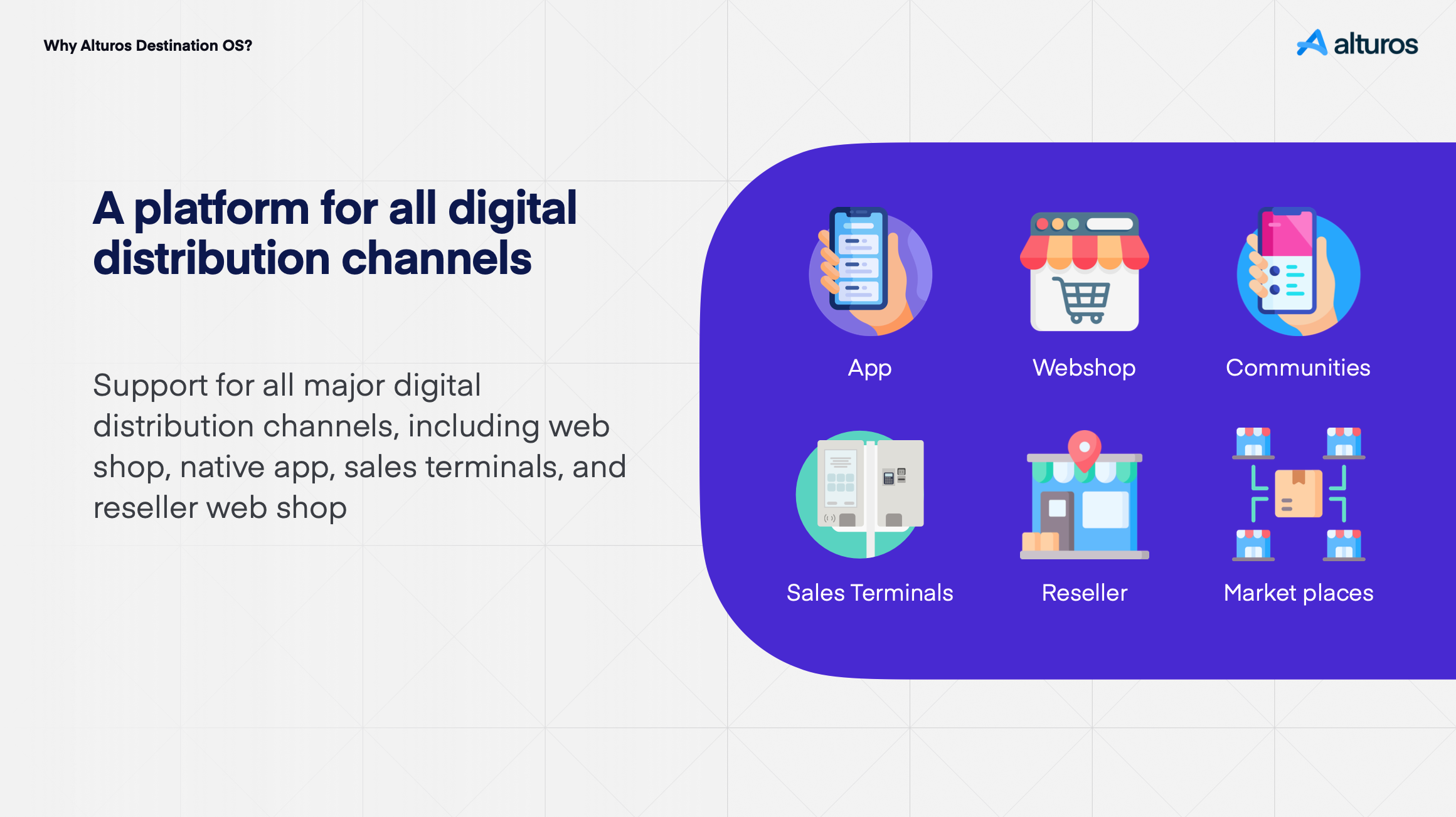 Why Alturos Destination OS?

alturos

A platform for all digital distribution channels

Support for all major digital distribution channels, including web shop, native app, sales terminals, and reseller web shop

App

Webshop

Communities

Sales Terminals

Reseller

Market places